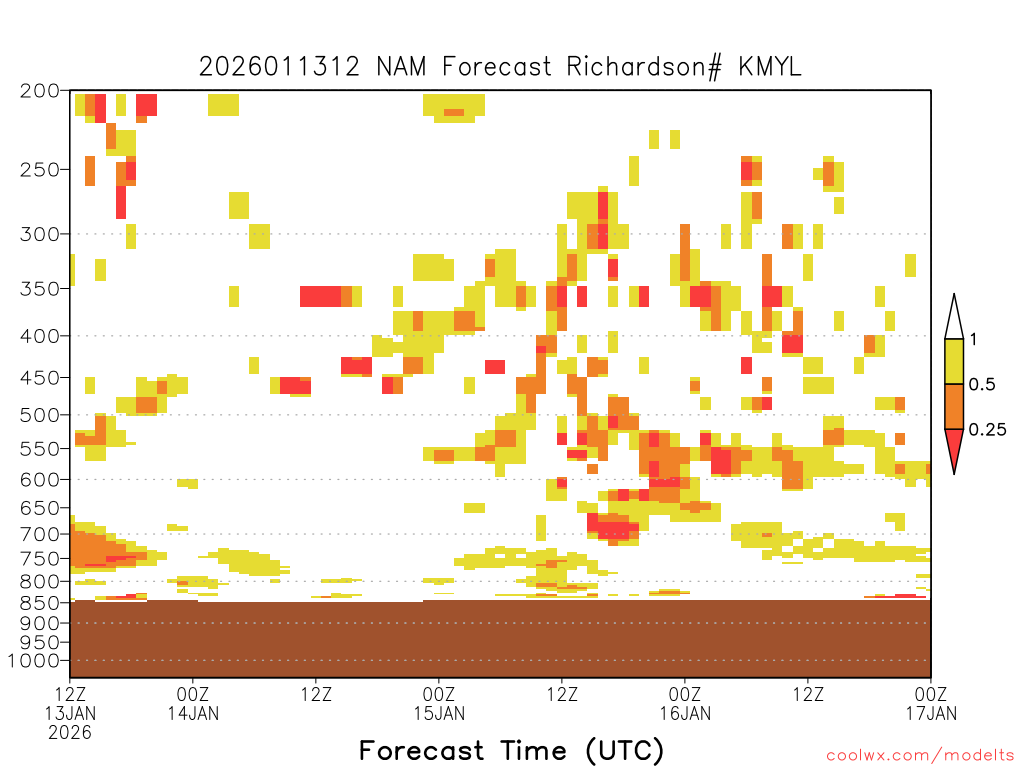 2026011312 NAM Forecast Richardson# KMYL

200
250
300
350
400
450
500
550
600
650
700
750
800
850
900
950
1000

1
0.5
0.25

12Z 13JAN 2026
00Z 14JAN
12Z
00Z 15JAN
12Z
00Z 16JAN
12Z
00Z 17JAN

Forecast Time (UTC)

coolwx.com/modelts